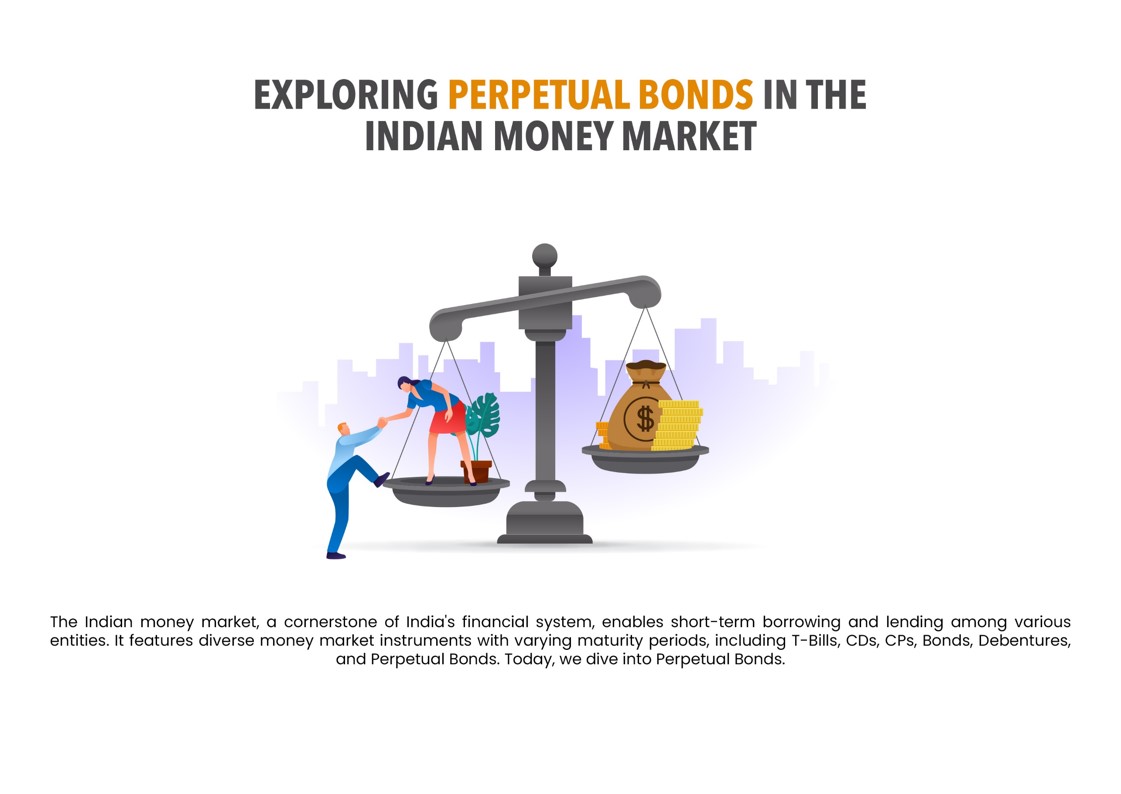 EXPLORING PERPETUAL BONDS IN THE INDIAN MONEY MARKET

$

The Indian money market, a cornerstone of India's financial system, enables short-term borrowing and lending among various entities. It features diverse money market instruments with varying maturity periods, including T-Bills, CDs, CPs, Bonds, Debentures, and Perpetual Bonds. Today, we dive into Perpetual Bonds.